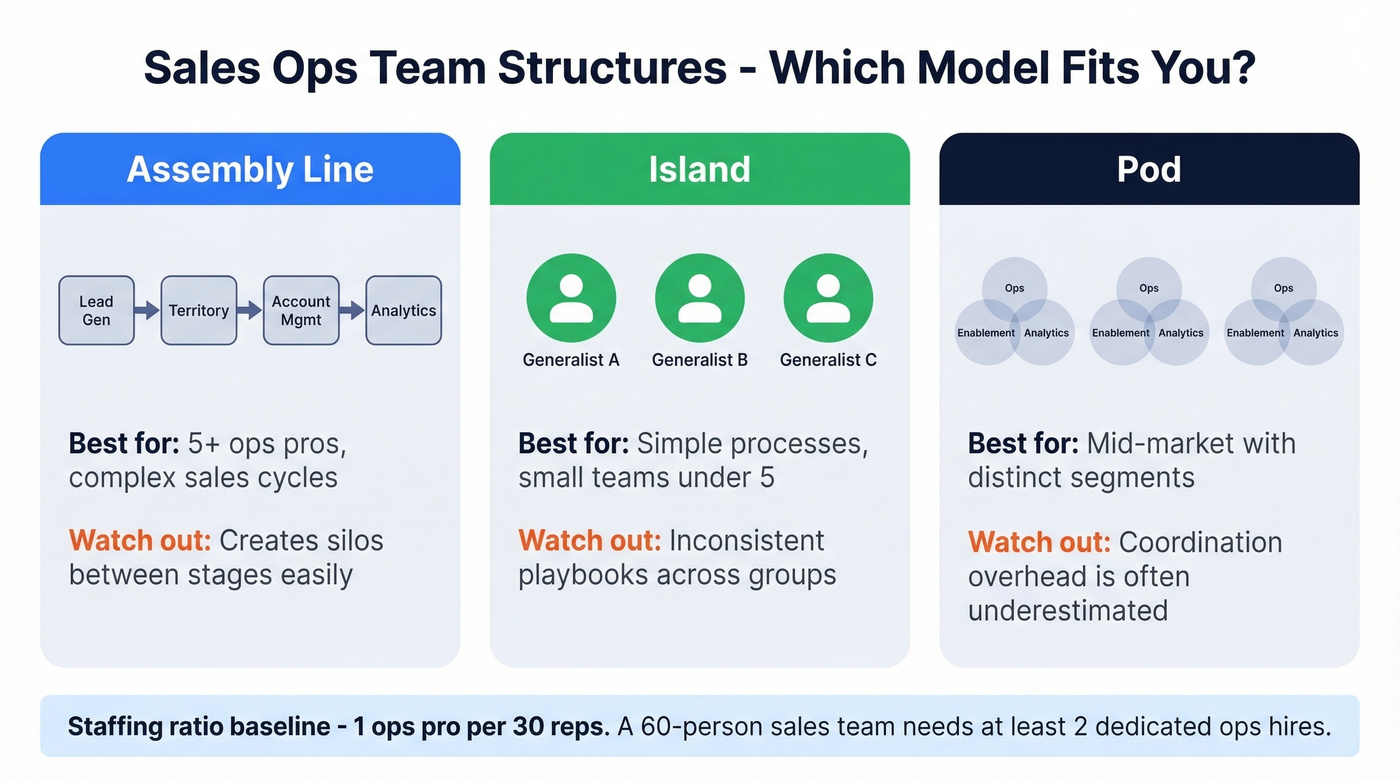 Sales Ops Team Structures - Which Model Fits You?

Assembly Line

Lead Gen

Territory

Account Mgmt

Analytics

Best for: 5+ ops pros, complex sales cycles

Watch out: Creates silos between stages easily

Island

Generalist A

Generalist B

Generalist C

Best for: Simple processes, small teams under 5

Watch out: Inconsistent playbooks across groups

Pod

Ops
Enablement
Analytics

Ops
Enablement
Analytics

Ops
Enablement
Analytics

Best for: Mid-market with distinct segments

Watch out: Coordination overhead is often underestimated

Staffing ratio baseline - 1 ops pro per 30 reps. A 60-person sales team needs at least 2 dedicated ops hires.